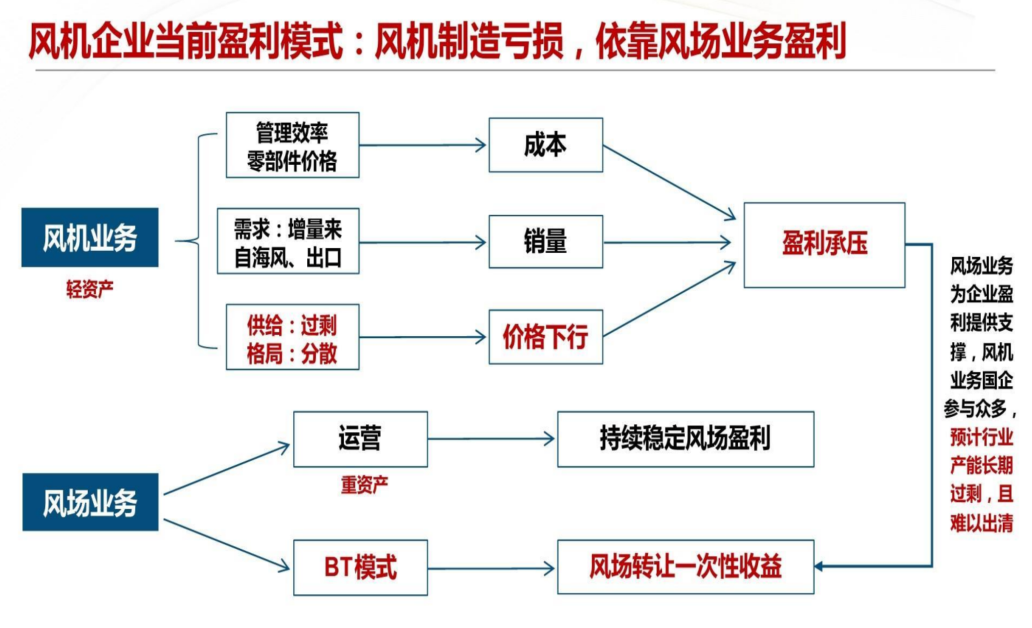 风机企业当前盈利模式：风机制造亏损，依靠风场业务盈利

风机业务

轻资产

管理效率
零部件价格

需求：增量来自海风、出口

供给：过剩
格局：分散

成本

销量

价格下行

盈利承压

风场业务

运营

重资产

BT模式

持续稳定风场盈利

风场转让一次性收益

风场业务为企业盈利提供支撑，风机业务国企参与众多，预计行业产能长期过剩，且难以出清